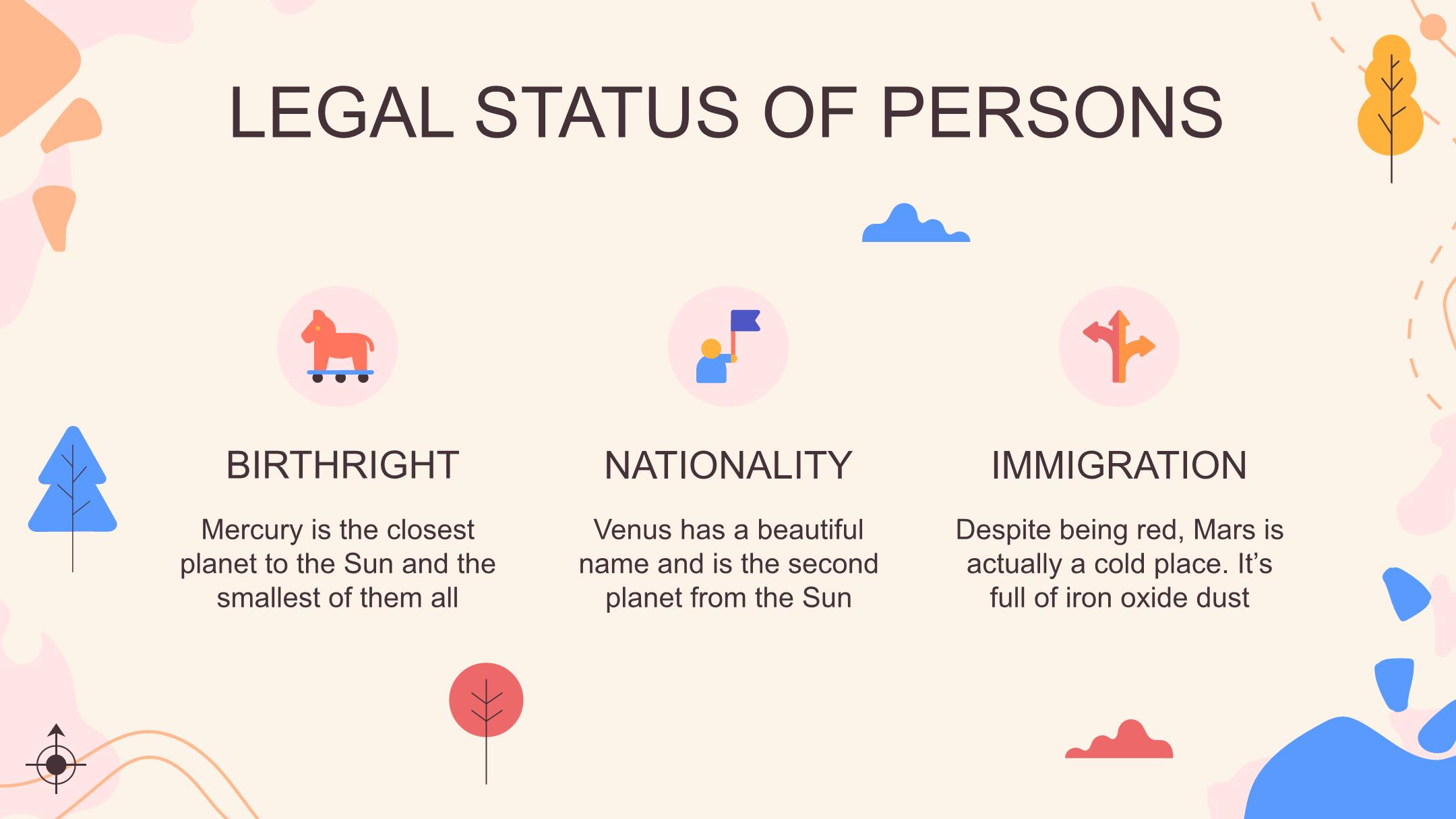 LEGAL STATUS OF PERSONS

BIRTHRIGHT

Mercury is the closest planet to the Sun and the smallest of them all

NATIONALITY

Venus has a beautiful name and is the second planet from the Sun

IMMIGRATION

Despite being red, Mars is actually a cold place. It's full of iron oxide dust